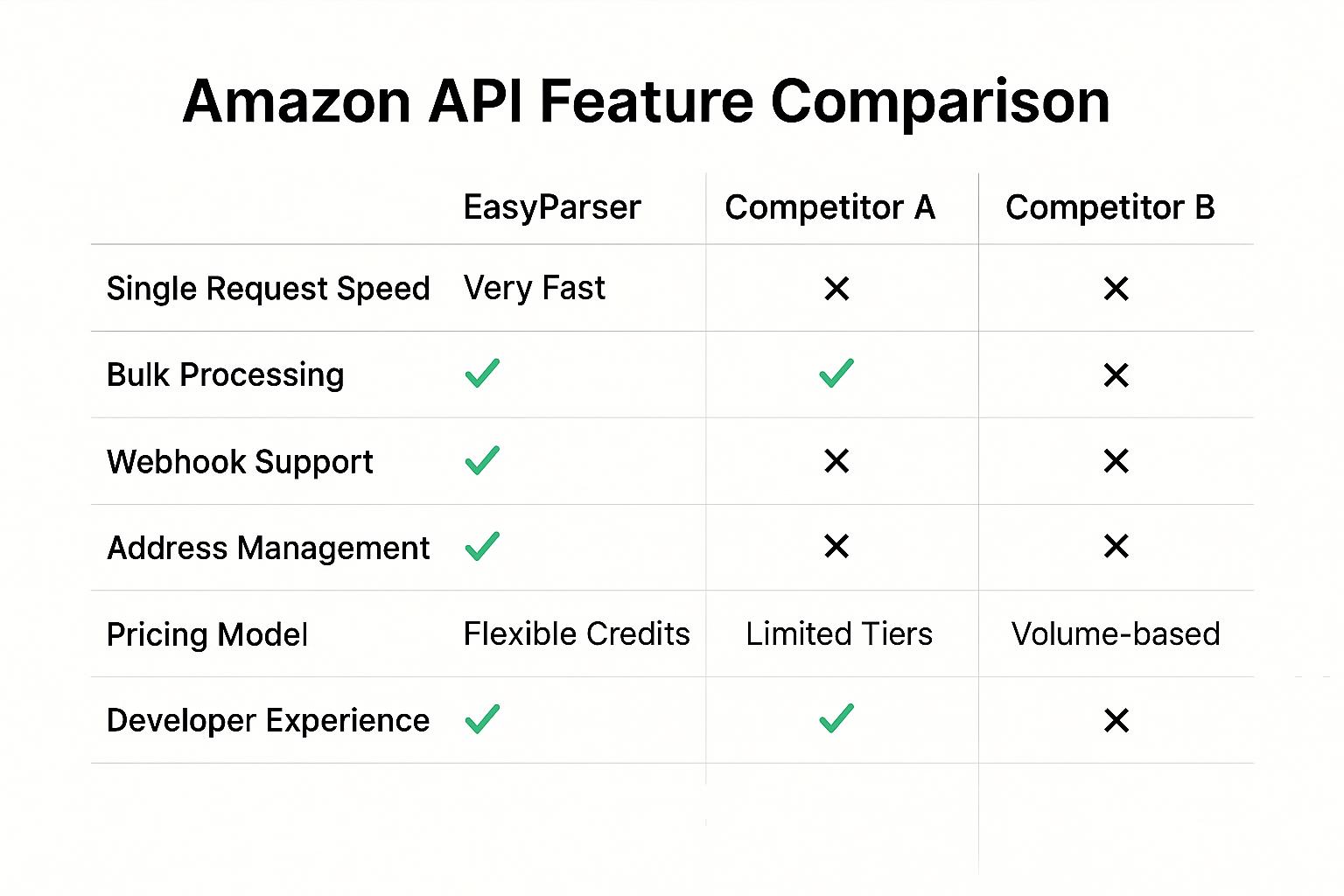 Amazon API Feature Comparison

| | EasyParser | Competitor A | Competitor B |
|---|---|---|---|
| Single Request Speed | Very Fast | ✕ | ✕ |
| Bulk Processing | ✓ | ✓ | ✕ |
| Webhook Support | ✓ | ✕ | ✕ |
| Address Management | ✓ | ✕ | ✕ |
| Pricing Model | Flexible Credits | Limited Tiers | Volume-based |
| Developer Experience | ✓ | ✓ | ✕ |